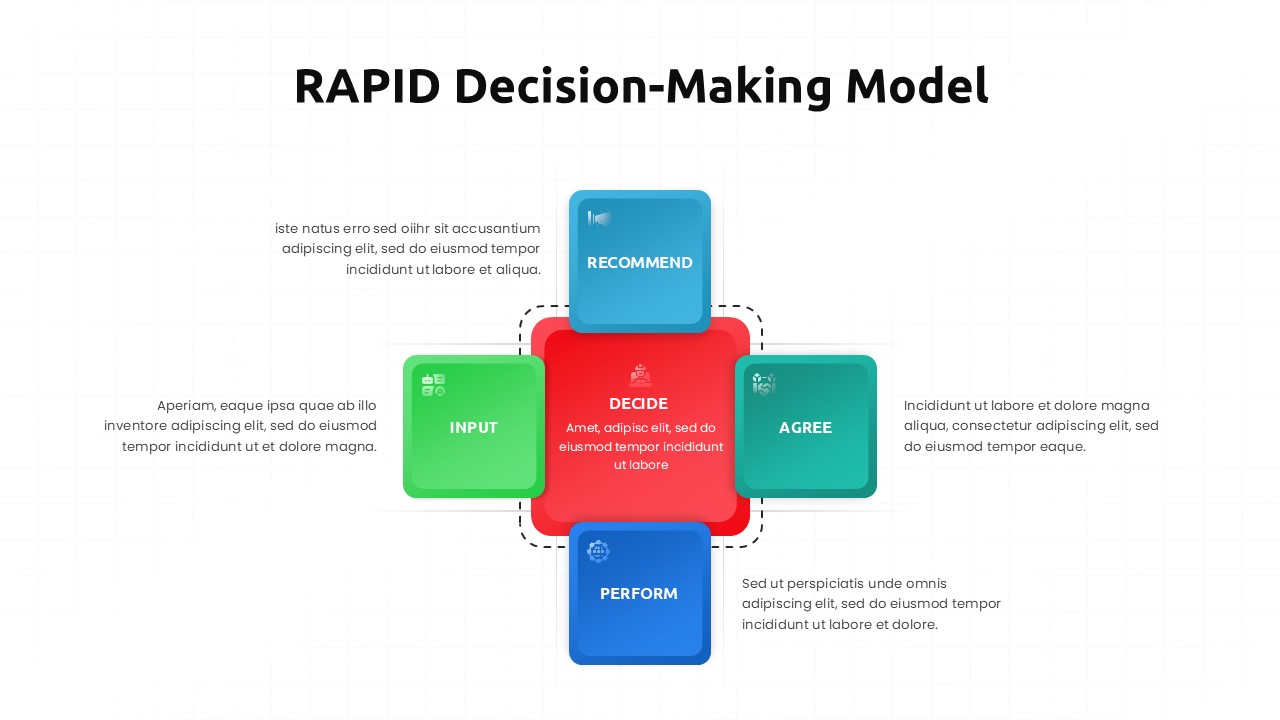 RAPID Decision-Making Model

iste natus erro sed oiihr sit accusantium adipiscing elit, sed do eiusmod tempor incididunt ut labore et aliqua.

RECOMMEND

Aperiam, eaque ipsa quae ab illo inventore adipiscing elit, sed do eiusmod tempor incididunt ut et dolore magna.

INPUT

DECIDE

Amet, adipisc elit, sed do eiusmod tempor incididunt ut labore

AGREE

Incididunt ut labore et dolore magna aliqua, consectetur adipiscing elit, sed do eiusmod tempor eaque.

PERFORM

Sed ut perspiciatis unde omnis adipiscing elit, sed do eiusmod tempor incididunt ut labore et dolore.